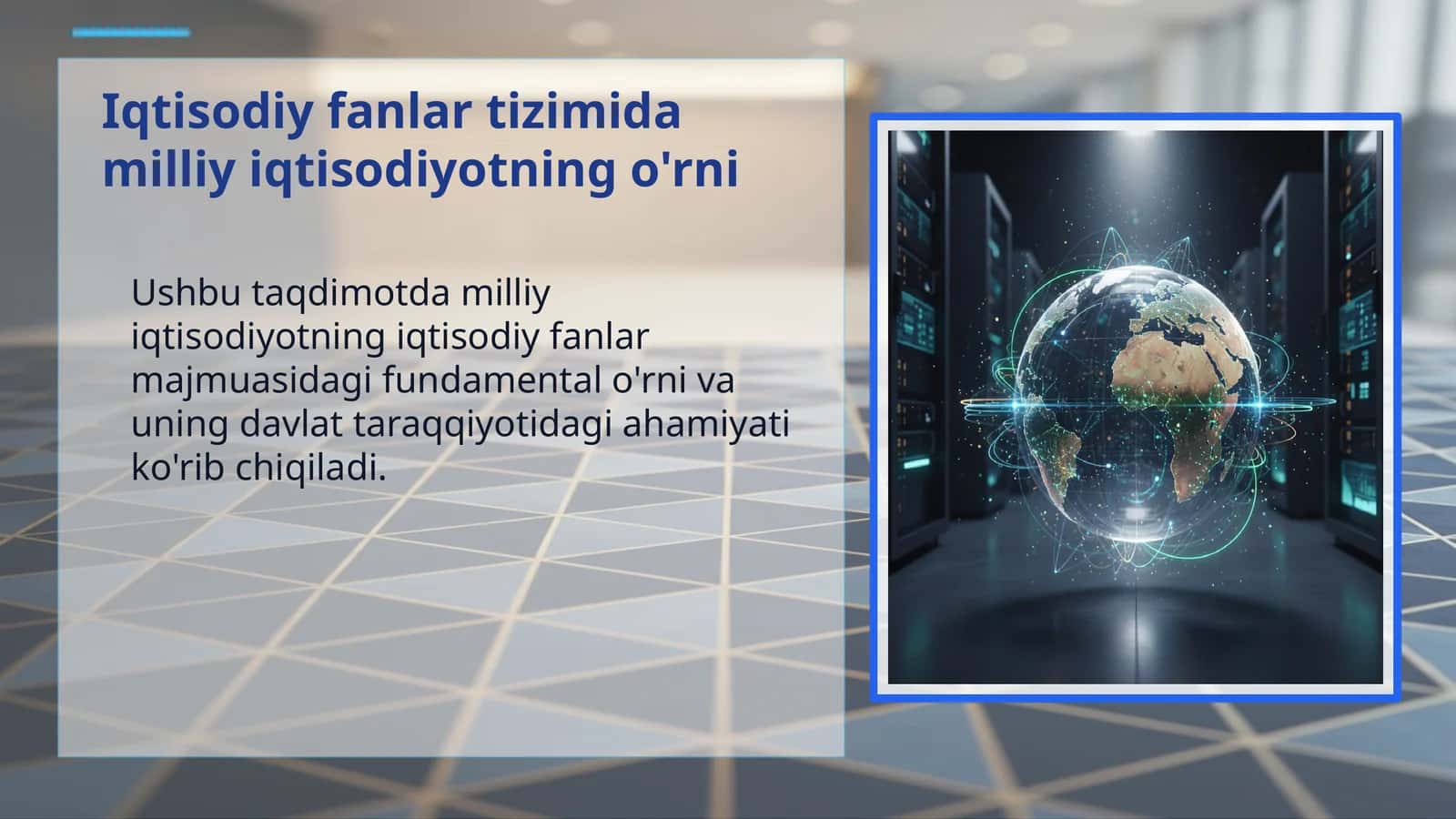 Iqtisodiy fanlar tizimida milliy iqtisodiyotning o'rni

Ushbu taqdimotda milliy iqtisodiyotning iqtisodiy fanlar majmuasidagi fundamental o'rni va uning davlat taraqqiyotidagi ahamiyati ko'rib chiqiladi.